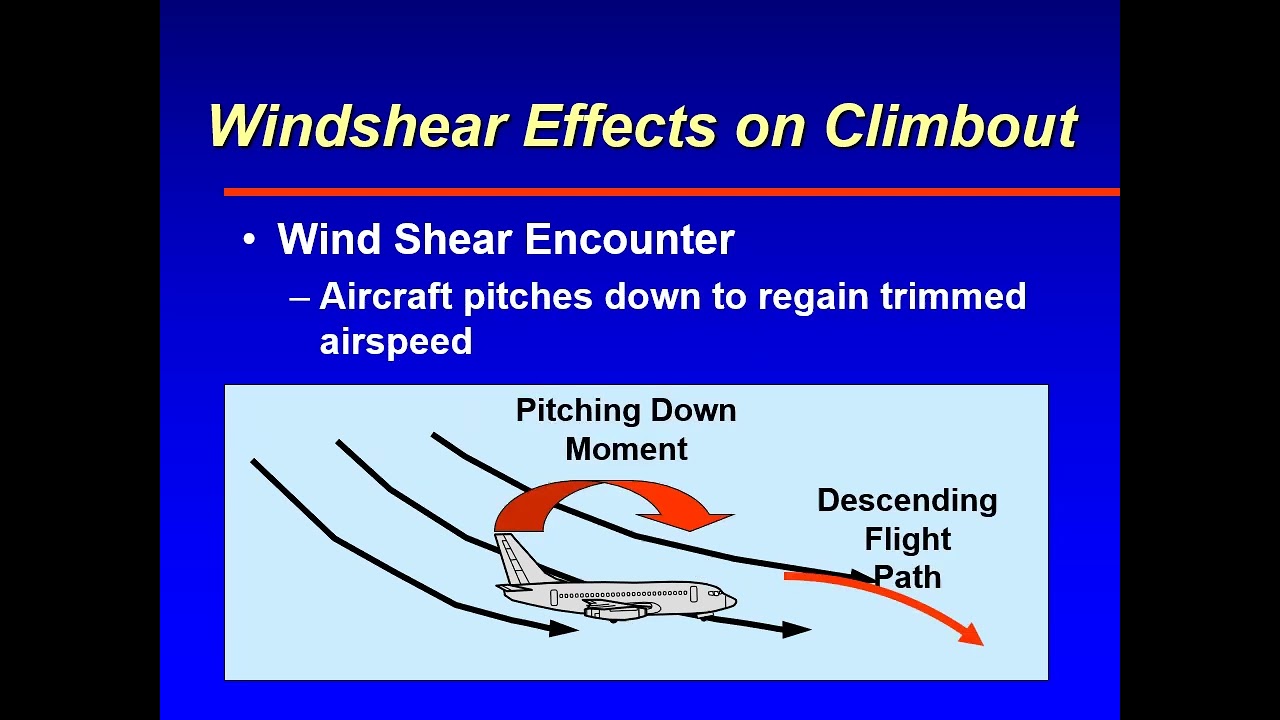 Windshear Effects on Climbout

• Wind Shear Encounter
– Aircraft pitches down to regain trimmed airspeed

Pitching Down Moment

Descending Flight Path